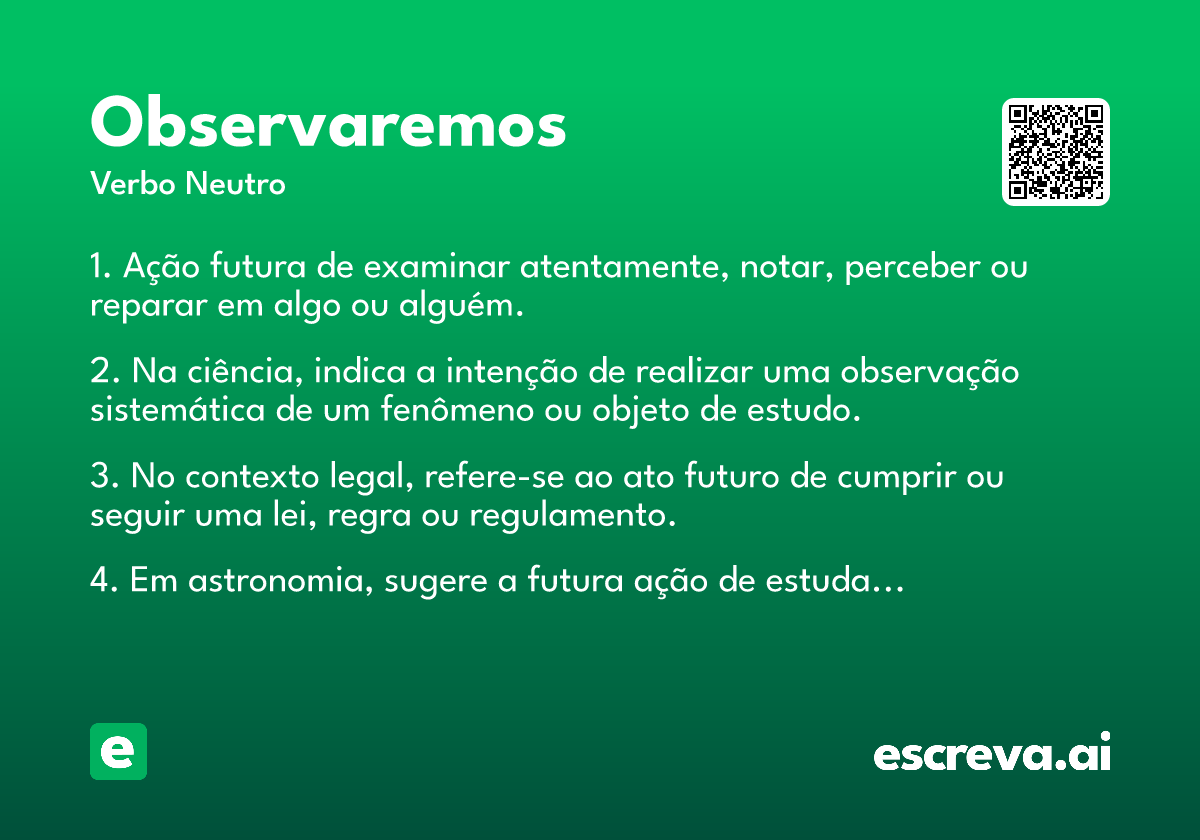 Observaremos
Verbo Neutro

1. Ação futura de examinar atentamente, notar, perceber ou reparar em algo ou alguém.

2. Na ciência, indica a intenção de realizar uma observação sistemática de um fenômeno ou objeto de estudo.

3. No contexto legal, refere-se ao ato futuro de cumprir ou seguir uma lei, regra ou regulamento.

4. Em astronomia, sugere a futura ação de estuda…

e

escreva.ai